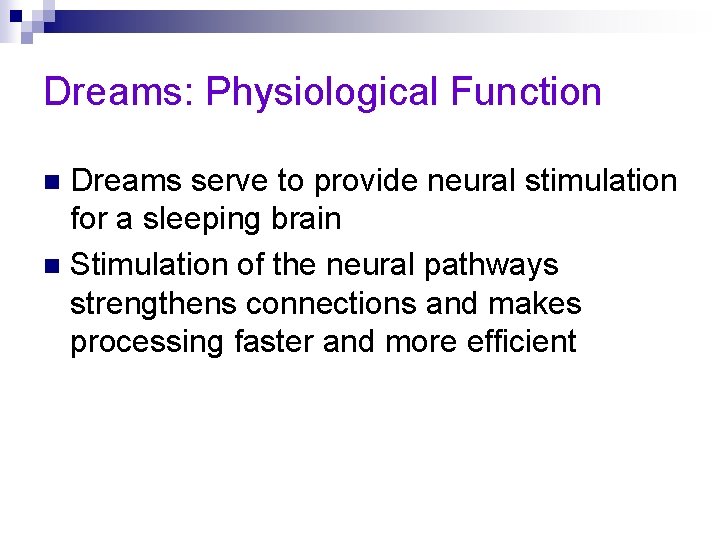 Dreams: Physiological Function

Dreams serve to provide neural stimulation for a sleeping brain

Stimulation of the neural pathways strengthens connections and makes processing faster and more efficient